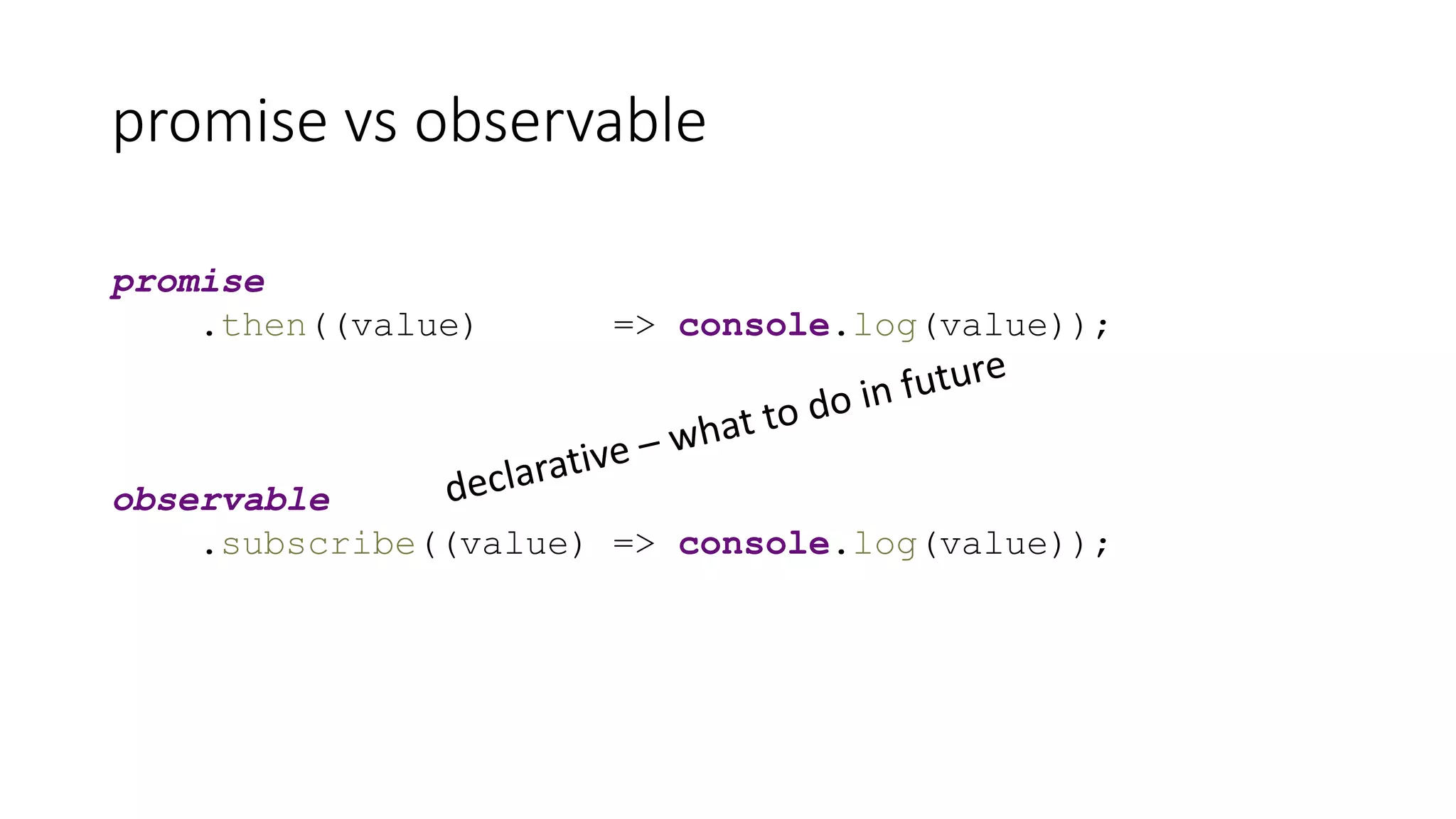 promise vs observable

promise
    .then((value)      => console.log(value));

declarative – what to do in future

observable
    .subscribe((value) => console.log(value));